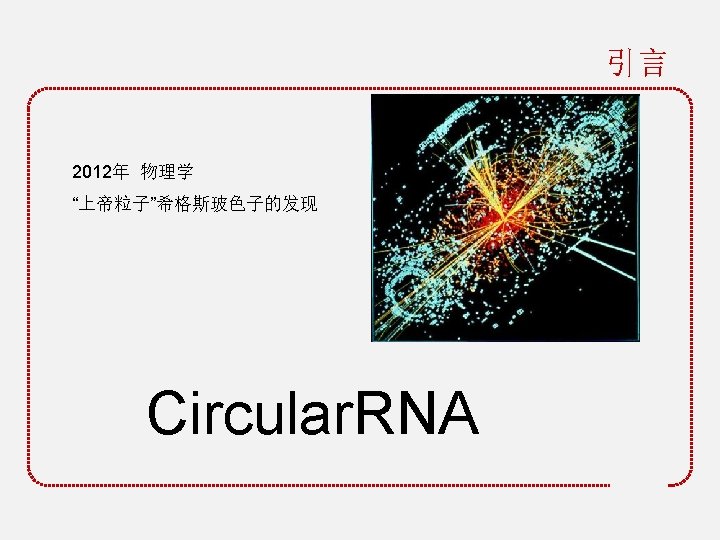 引言

2012年 物理学

“上帝粒子”希格斯玻色子的发现

CircularRNA